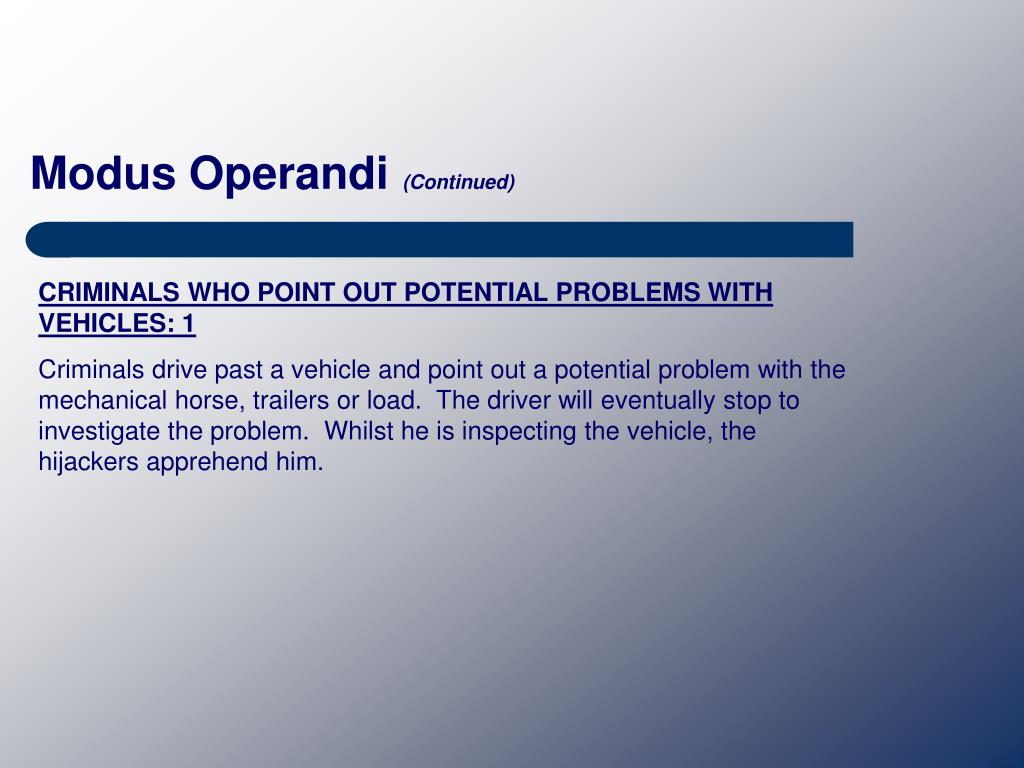 Modus Operandi (Continued)

CRIMINALS WHO POINT OUT POTENTIAL PROBLEMS WITH VEHICLES: 1

Criminals drive past a vehicle and point out a potential problem with the mechanical horse, trailers or load. The driver will eventually stop to investigate the problem. Whilst he is inspecting the vehicle, the hijackers apprehend him.